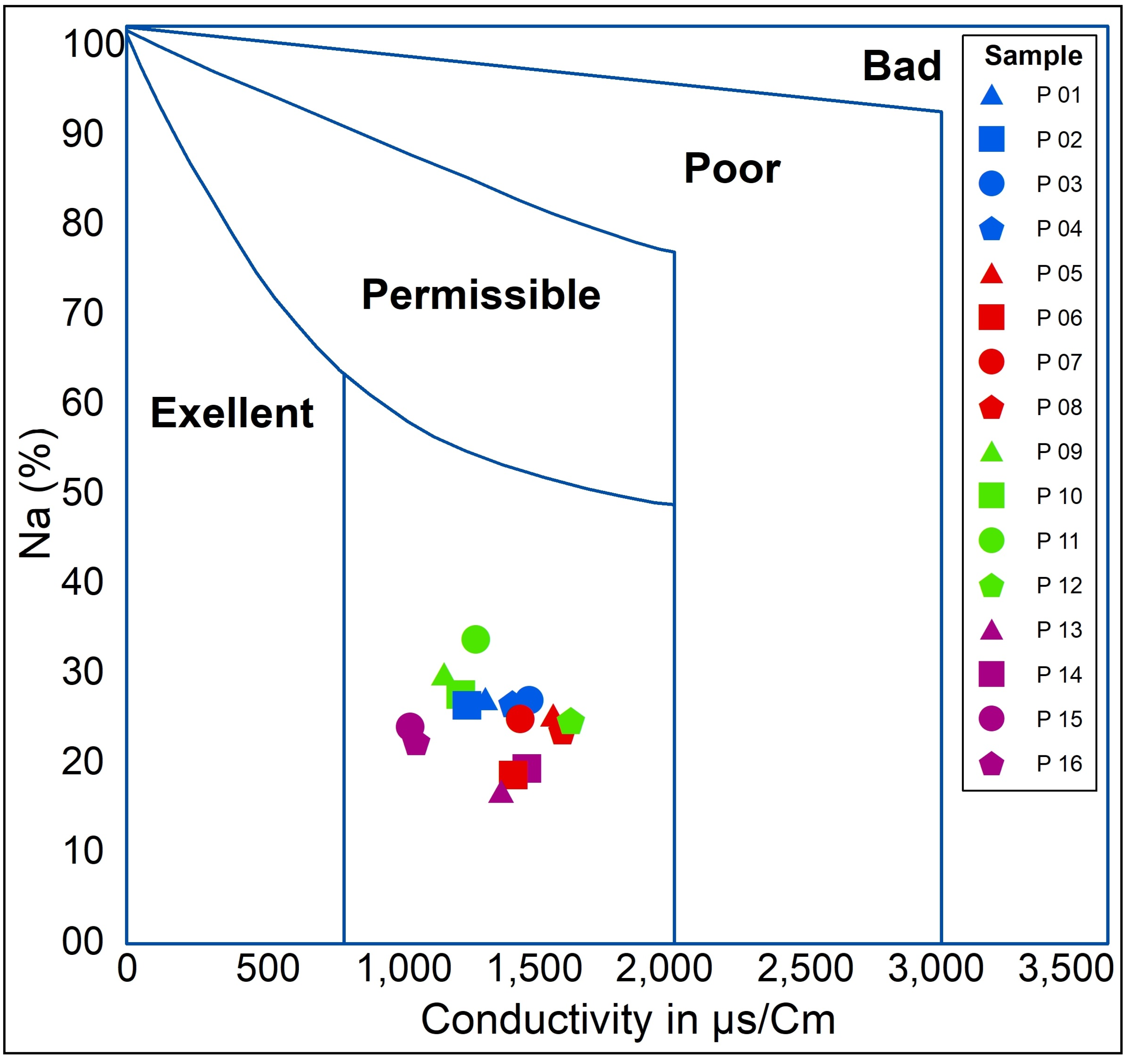 Na (%)

100
90
80
70
60
50
40
30
20
10
00

Bad

Poor

Permissible

Exellent

Sample
P 01
P 02
P 03
P 04
P 05
P 06
P 07
P 08
P 09
P 10
P 11
P 12
P 13
P 14
P 15
P 16

0
500
1,000
1,500
2,000
2,500
3,000
3,500

Conductivity in µs/Cm